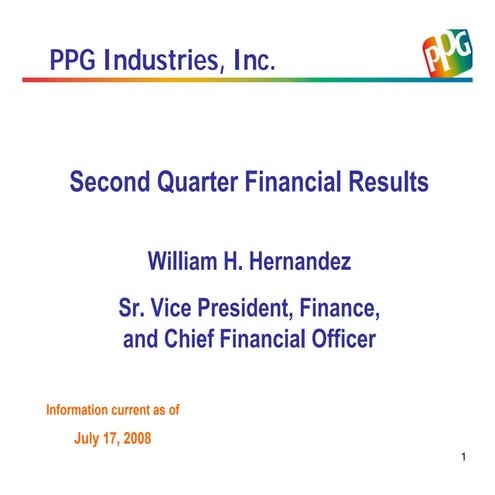 PPG Industries, Inc.

PPG

Second Quarter Financial Results

William H. Hernandez

Sr. Vice President, Finance, and Chief Financial Officer

Information current as of

July 17, 2008

1